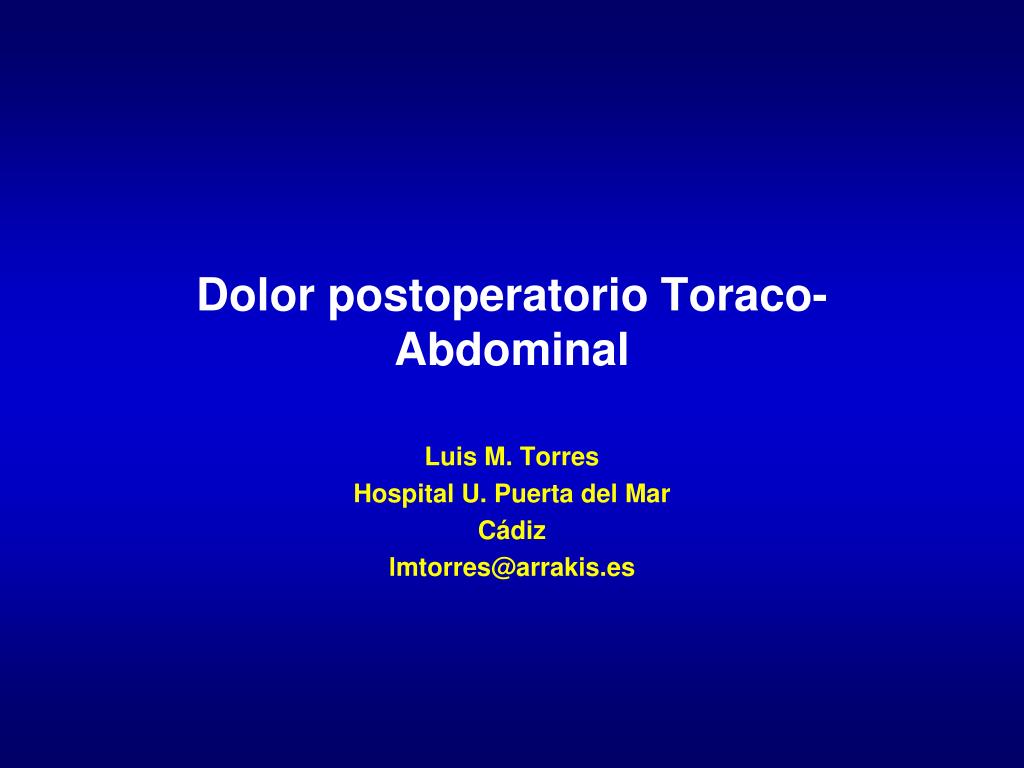 Dolor postoperatorio Toraco-Abdominal

Luis M. Torres
Hospital U. Puerta del Mar
Cádiz
lmtorres@arrakis.es